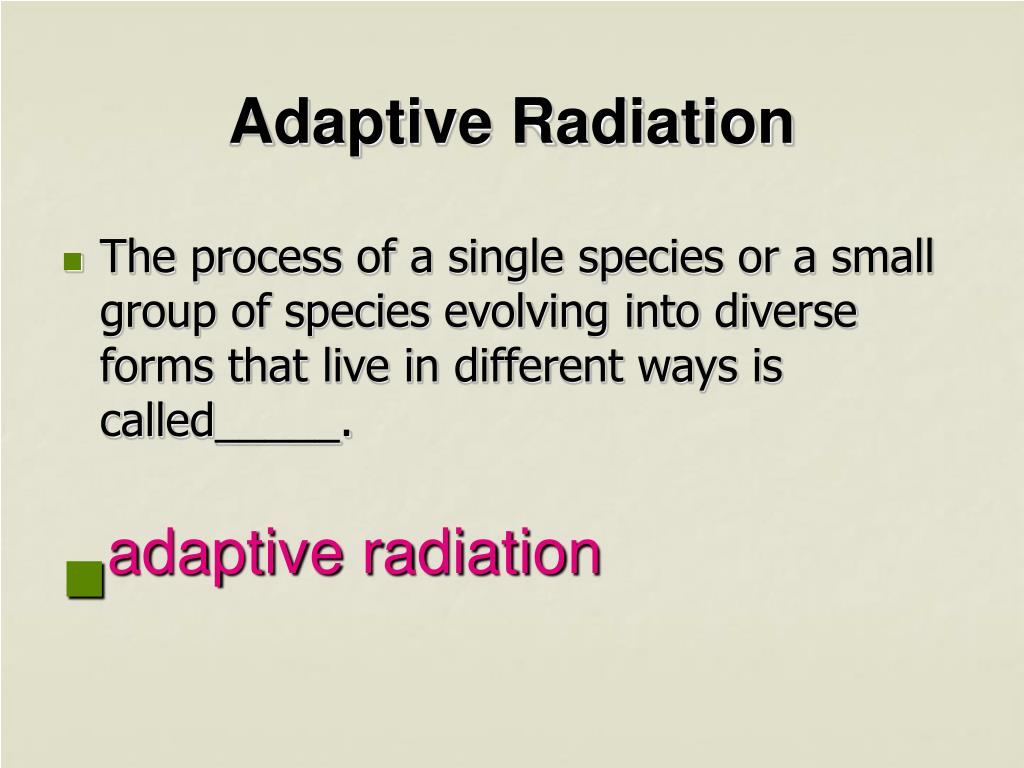 Adaptive Radiation

The process of a single species or a small group of species evolving into diverse forms that live in different ways is called_____.

adaptive radiation